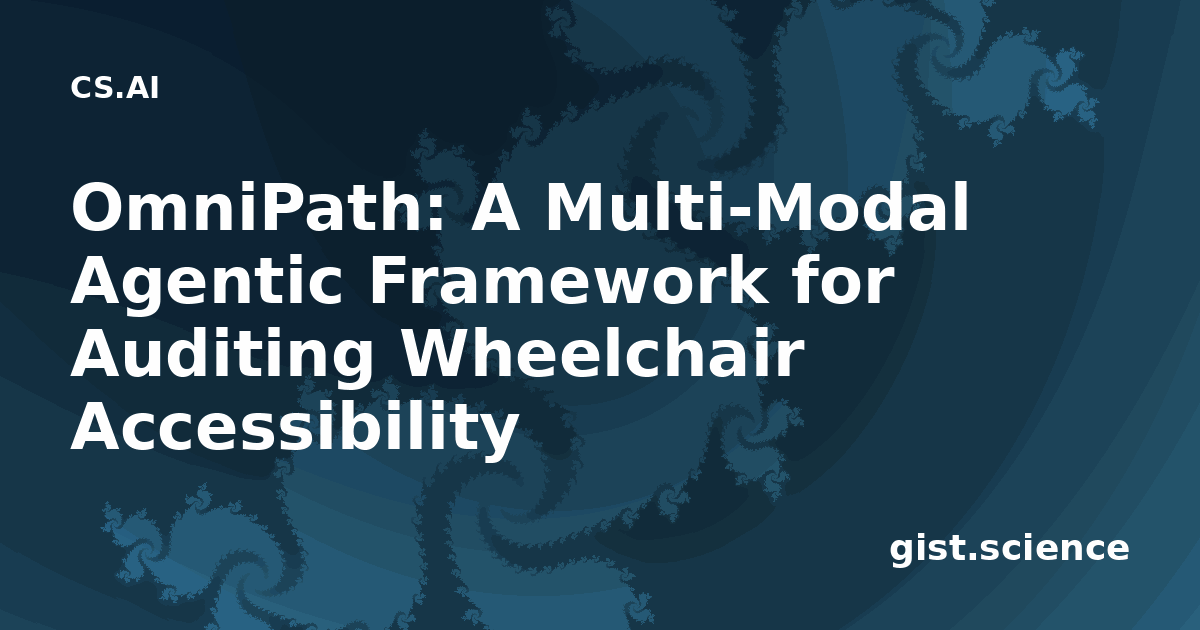 CS.AI

OmniPath: A Multi-Modal Agentic Framework for Auditing Wheelchair Accessibility

gist.science